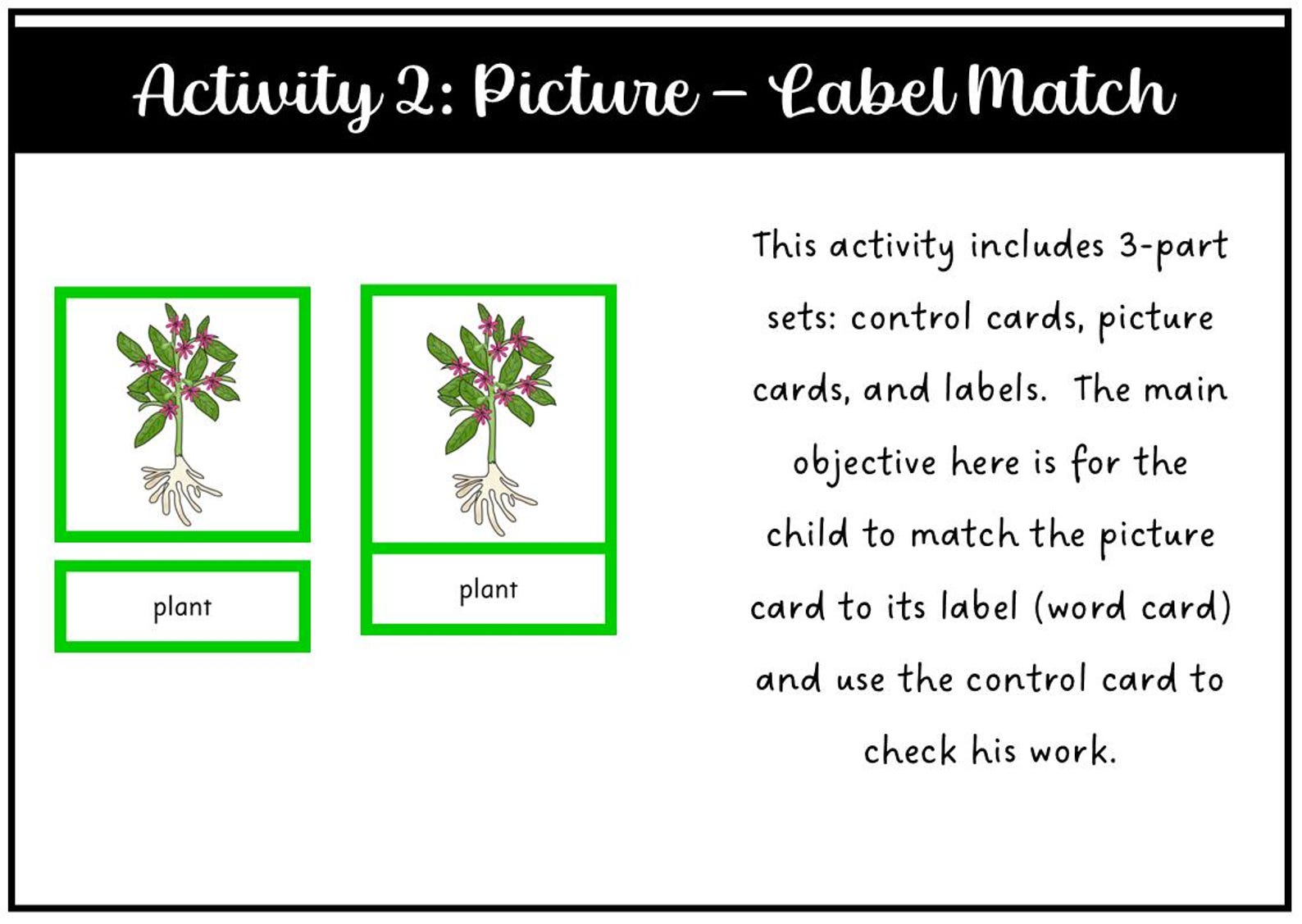 Activity 2: Picture – Label Match

plant

plant

This activity includes 3-part sets: control cards, picture cards, and labels. The main objective here is for the child to match the picture card to its label (word card) and use the control card to check his work.